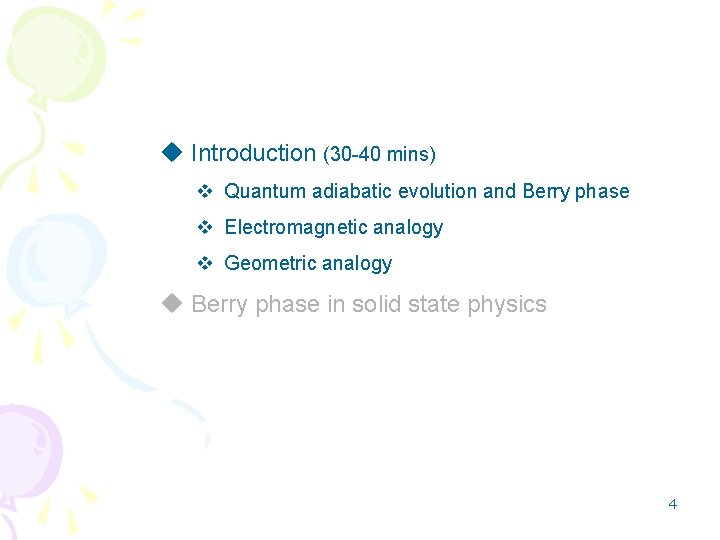 ◆ Introduction (30-40 mins)

❖ Quantum adiabatic evolution and Berry phase

❖ Electromagnetic analogy

❖ Geometric analogy

◆ Berry phase in solid state physics

4